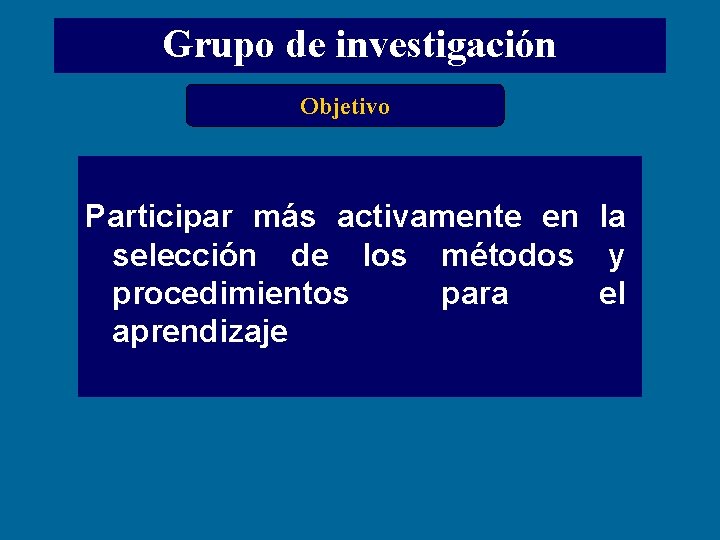 Grupo de investigación

Objetivo

Participar más activamente en la selección de los métodos y procedimientos para el aprendizaje